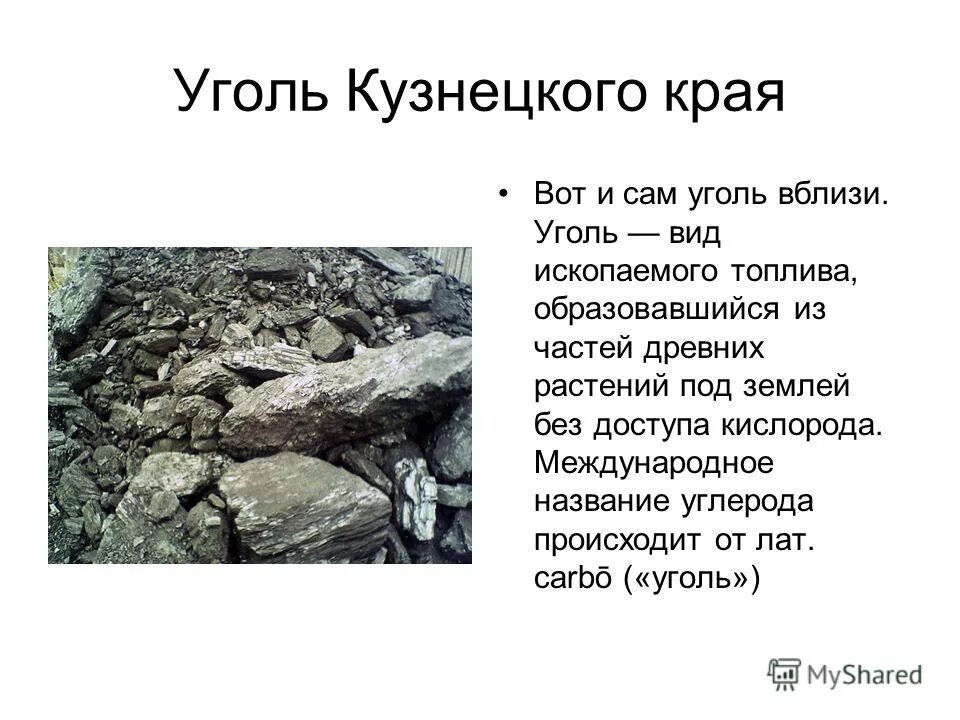 Уголь Кузнецкого края

• Вот и сам уголь вблизи. Уголь — вид ископаемого топлива, образовавшийся из частей древних растений под землей без доступа кислорода. Международное название углерода происходит от лат. carbō («уголь»)

MyShared